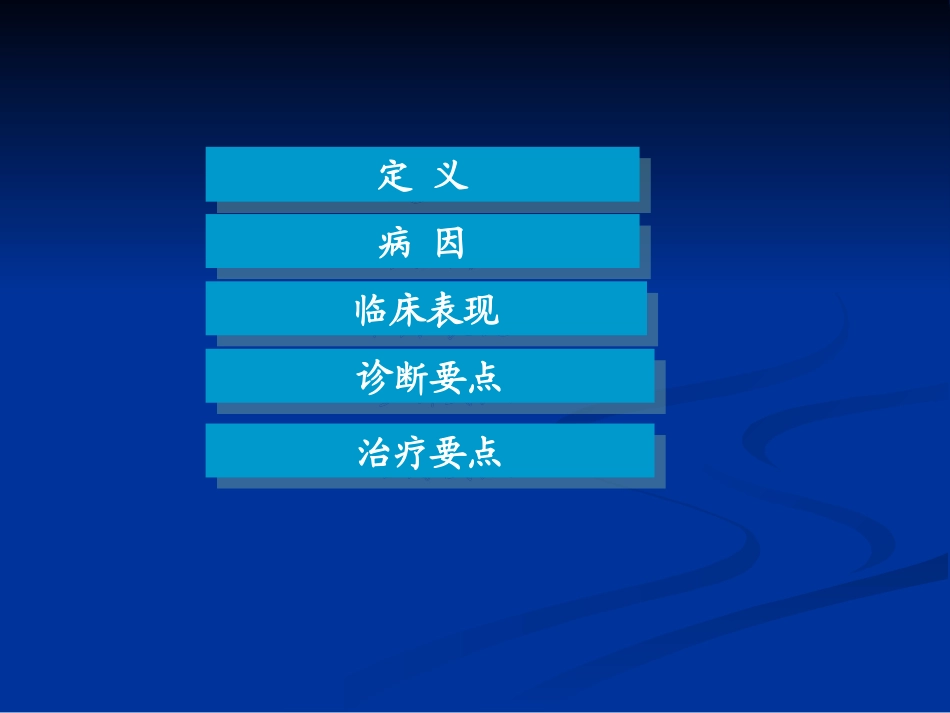 定 义

病 因

临床表现

诊断要点

治疗要点